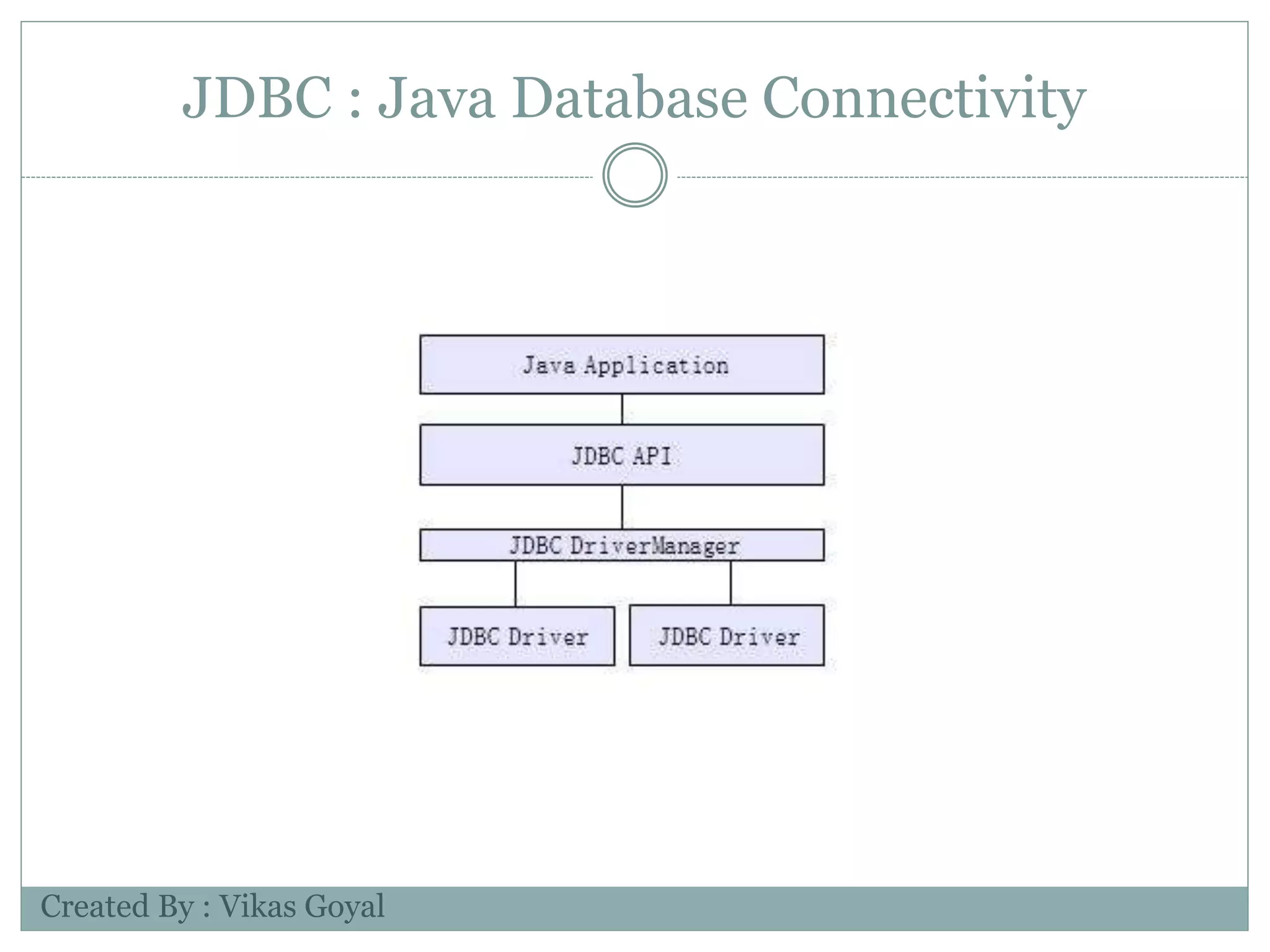 JDBC : Java Database Connectivity

Java Application

JDBC API

JDBC DriverManager

JDBC Driver

JDBC Driver

Created By : Vikas Goyal